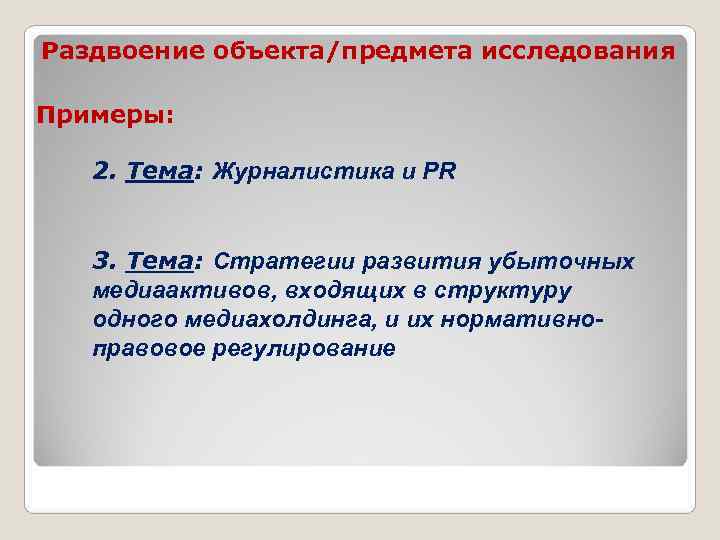 Раздвоение объекта/предмета исследования

Примеры:

2. Тема: Журналистика и PR

3. Тема: Стратегии развития убыточных медиаактивов, входящих в структуру одного медиахолдинга, и их нормативно-правовое регулирование